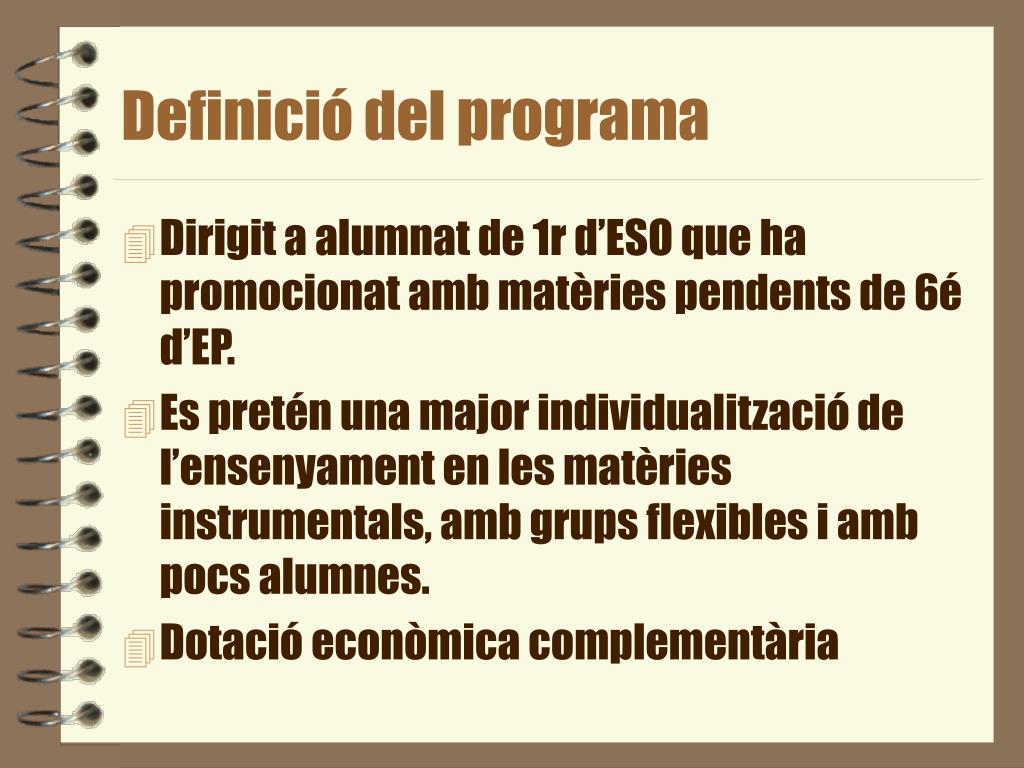 Definició del programa

Dirigit a alumnat de 1r d’ESO que ha promocionat amb matèries pendents de 6é d’EP.

Es pretén una major individualització de l’ensenyament en les matèries instrumentals, amb grups flexibles i amb pocs alumnes.

Dotació econòmica complementària